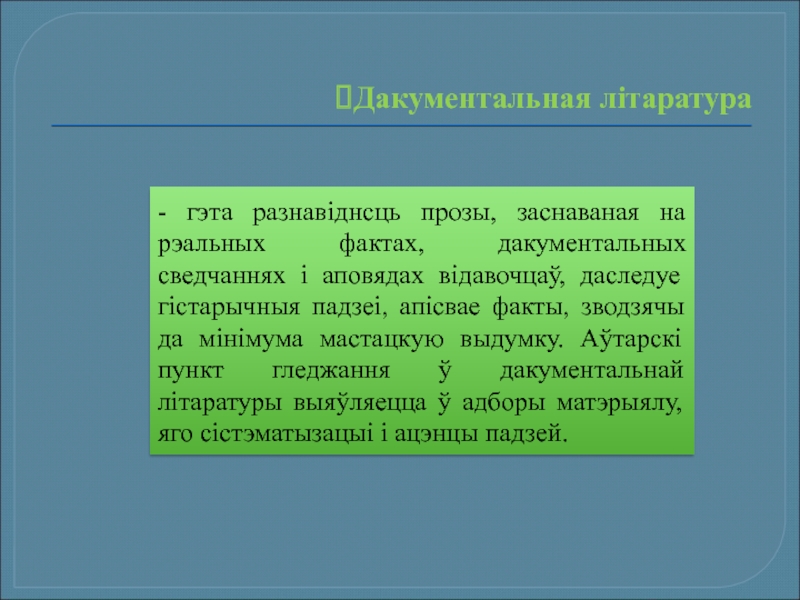 Дакументальная літаратура

- гэта разнавіднсць прозы, заснаваная на рэальных фактах, дакументальных сведчаннях і аповядах відавочцаў, даследуе гістарычныя падзеі, апісвае факты, зводзячы да мінімума мастацкую выдумку. Аўтарскі пункт гледжання ў дакументальнай літаратуры выяўляецца ў адборы матэрыялу, яго сістэматызацыі і ацэнцы падзей.